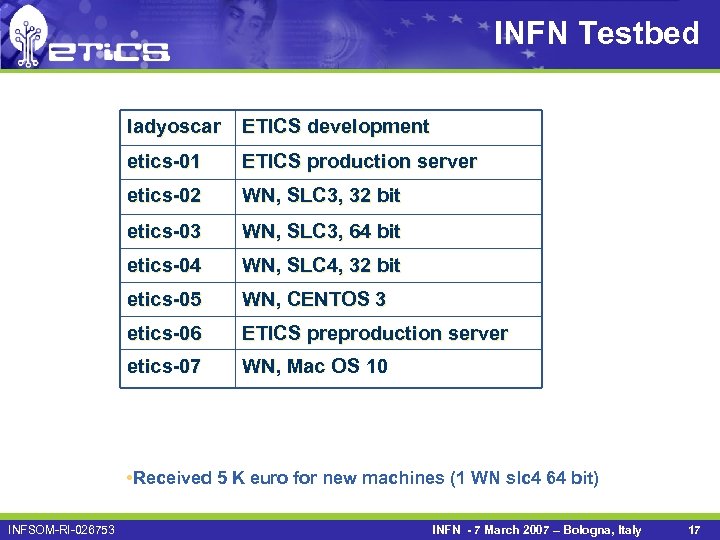 eTiCS

INFN Testbed

| ladyoscar | ETICS development |
|---|---|
| etics-01 | ETICS production server |
| etics-02 | WN, SLC3, 32 bit |
| etics-03 | WN, SLC3, 64 bit |
| etics-04 | WN, SLC4, 32 bit |
| etics-05 | WN, CENTOS 3 |
| etics-06 | ETICS preproduction server |
| etics-07 | WN, Mac OS 10 |

•Received 5 K euro for new machines (1 WN slc4 64 bit)

INFSOM-RI-026753

INFN - 7 March 2007 – Bologna, Italy

17